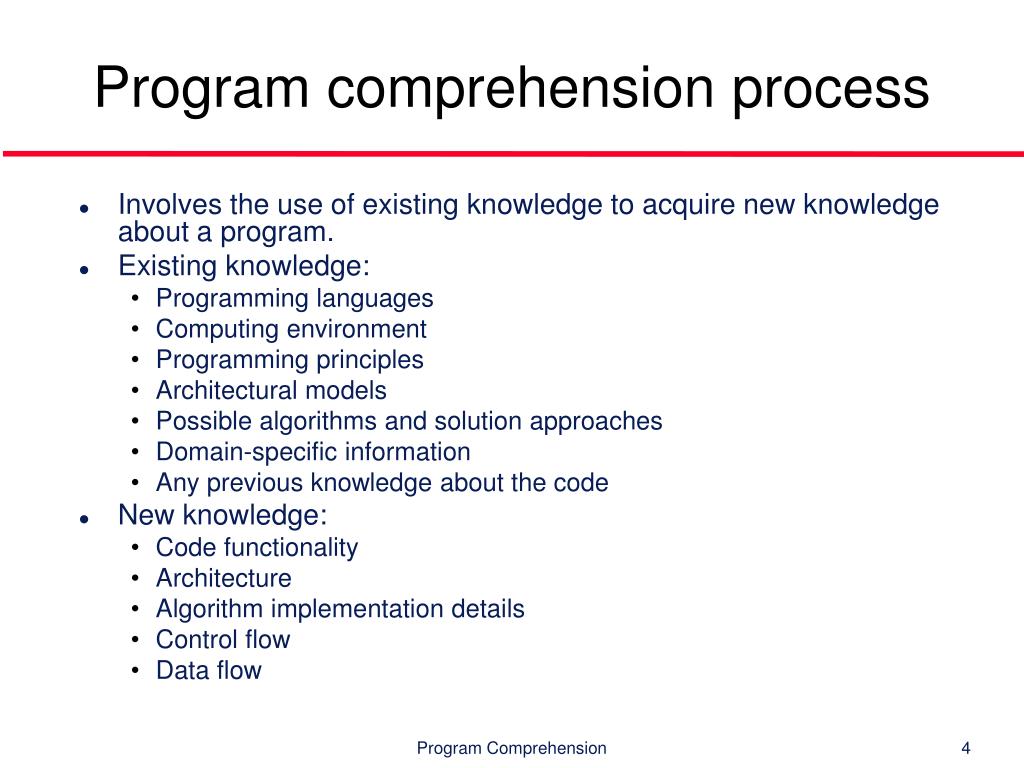 Program comprehension process

- Involves the use of existing knowledge to acquire new knowledge about a program.
- Existing knowledge:
  - Programming languages
  - Computing environment
  - Programming principles
  - Architectural models
  - Possible algorithms and solution approaches
  - Domain-specific information
  - Any previous knowledge about the code
- New knowledge:
  - Code functionality
  - Architecture
  - Algorithm implementation details
  - Control flow
  - Data flow

Program Comprehension

4